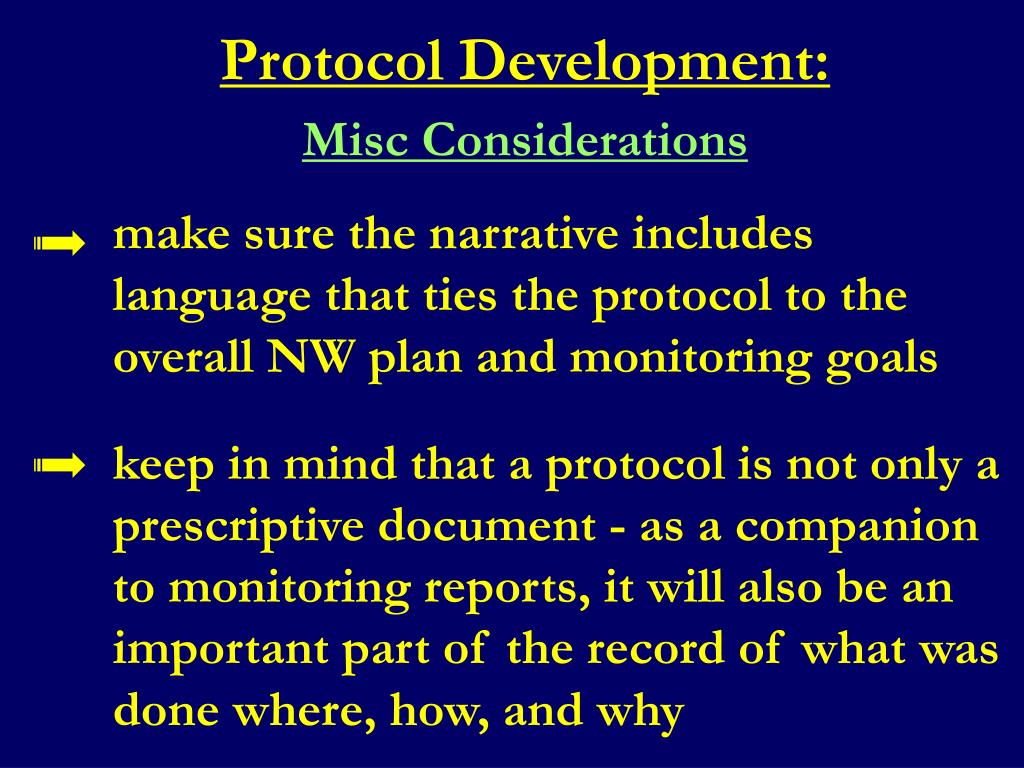 Protocol Development:

Misc Considerations

➡ make sure the narrative includes language that ties the protocol to the overall NW plan and monitoring goals

➡ keep in mind that a protocol is not only a prescriptive document - as a companion to monitoring reports, it will also be an important part of the record of what was done where, how, and why